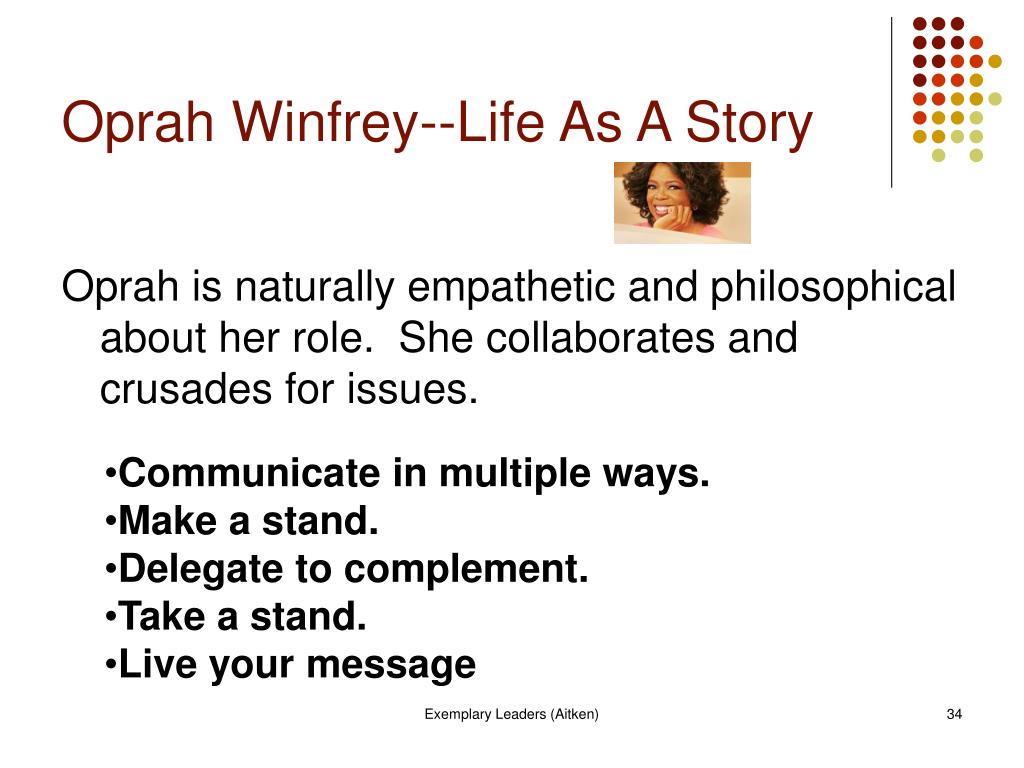 Oprah Winfrey--Life As A Story

Oprah is naturally empathetic and philosophical about her role. She collaborates and crusades for issues.

•Communicate in multiple ways.
•Make a stand.
•Delegate to complement.
•Take a stand.
•Live your message

Exemplary Leaders (Aitken)

34